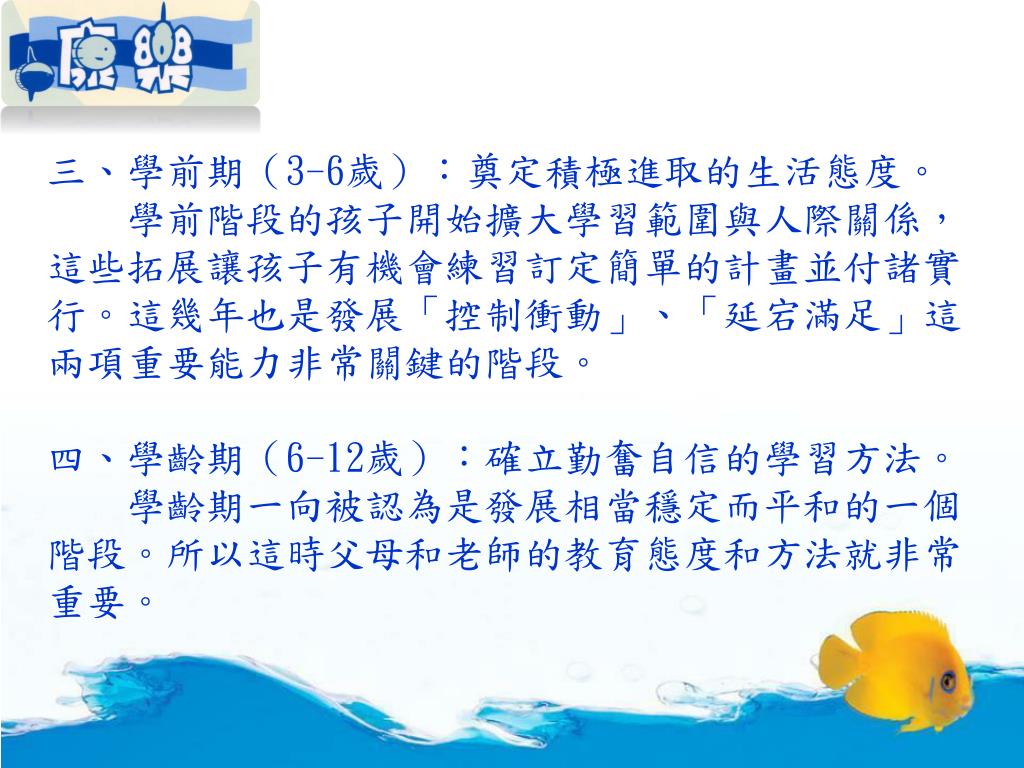 康樂

三、學前期（3-6歲）：奠定積極進取的生活態度。

學前階段的孩子開始擴大學習範圍與人際關係，這些拓展讓孩子有機會練習訂定簡單的計畫並付諸實行。這幾年也是發展「控制衝動」、「延宕滿足」這兩項重要能力非常關鍵的階段。

四、學齡期（6-12歲）：確立勤奮自信的學習方法。

學齡期一向被認為是發展相當穩定而平和的一個階段。所以這時父母和老師的教育態度和方法就非常重要。